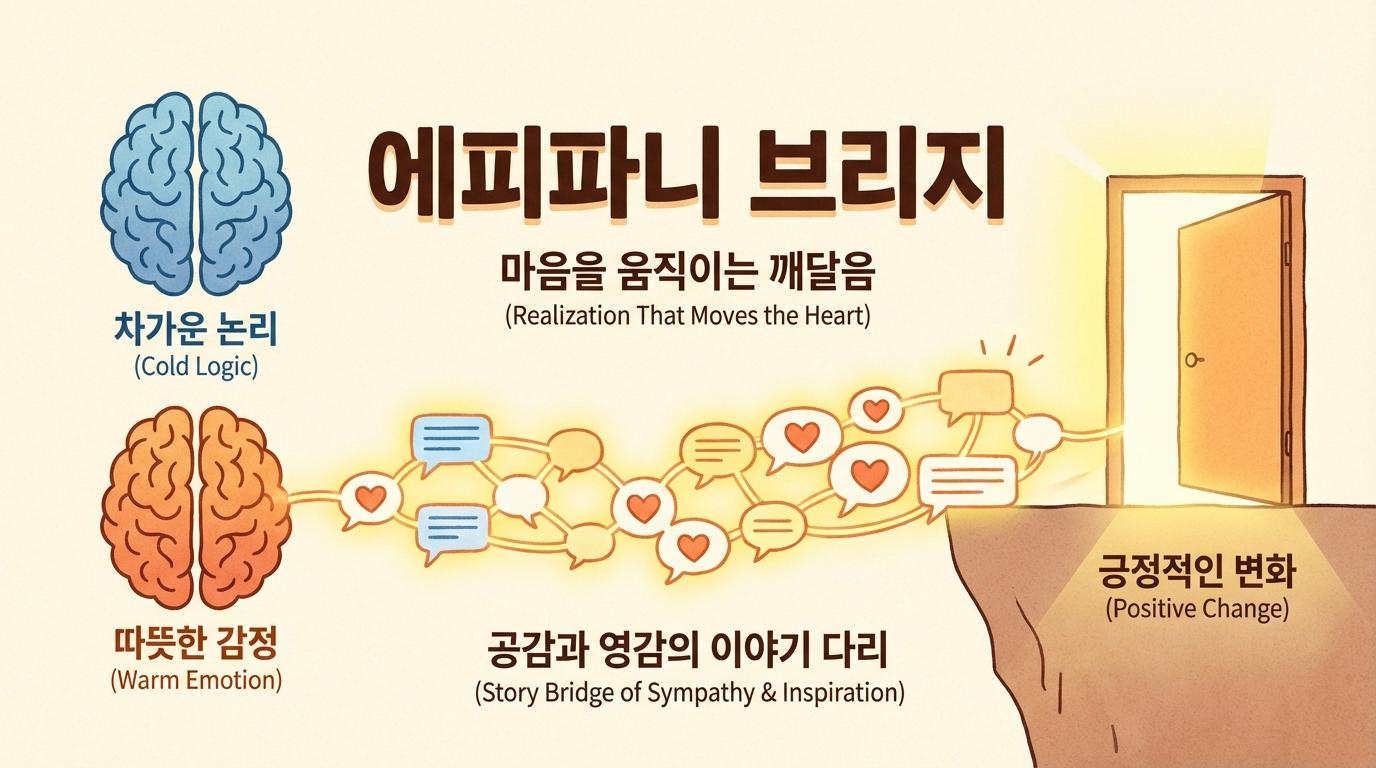 에피파니 브리지

마음을 움직이는 깨달음
(Realization That Moves the Heart)

차가운 논리
(Cold Logic)

따뜻한 감정
(Warm Emotion)

공감과 영감의 이야기 다리
(Story Bridge of Sympathy & Inspiration)

긍정적인 변화
(Positive Change)